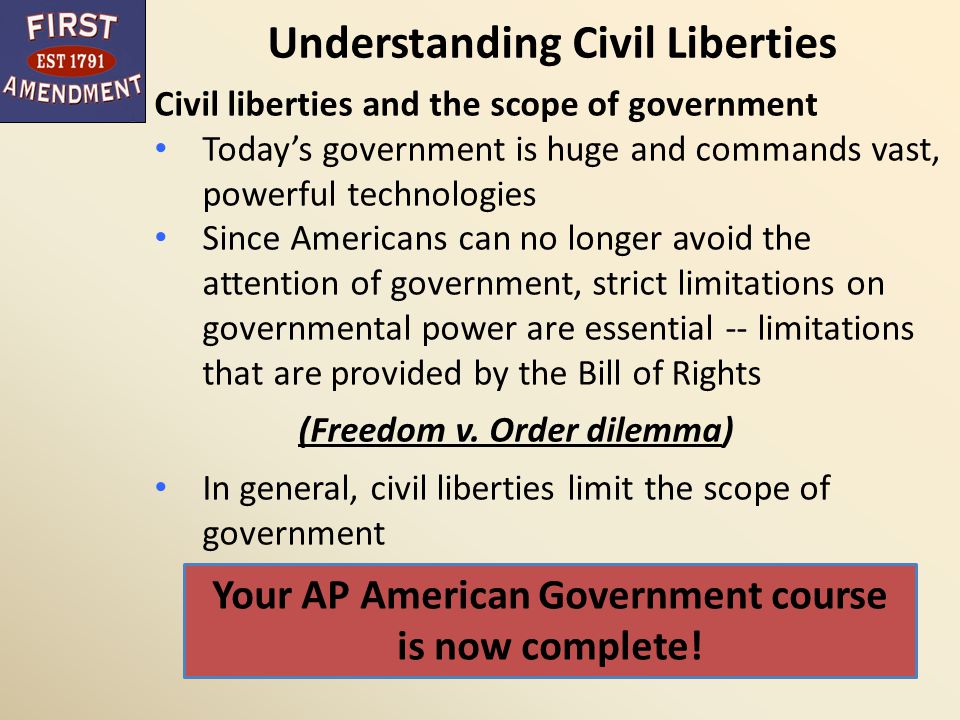 FIRST
EST 1791
AMENDMENT

Understanding Civil Liberties

Civil liberties and the scope of government

• Today's government is huge and commands vast, powerful technologies
• Since Americans can no longer avoid the attention of government, strict limitations on governmental power are essential -- limitations that are provided by the Bill of Rights

(Freedom v. Order dilemma)

• In general, civil liberties limit the scope of government

Your AP American Government course is now complete!